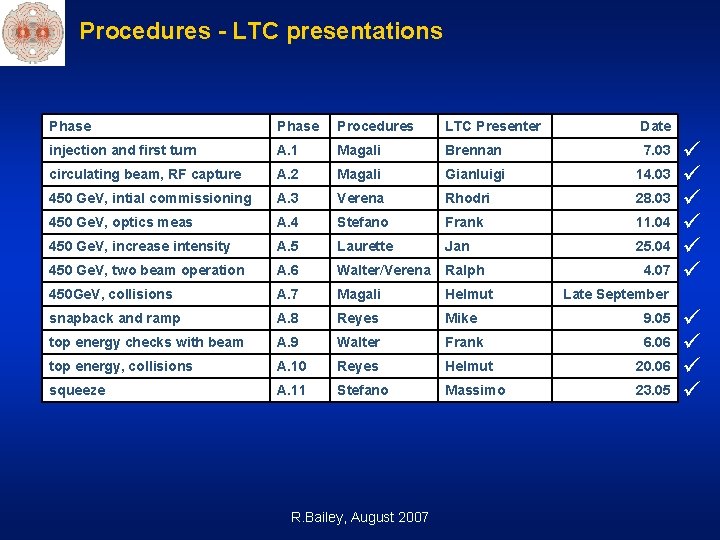 Procedures - LTC presentations

| Phase | Phase | Procedures | LTC Presenter | Date | |
|---|---|---|---|---|---|
| injection and first turn | A.1 | Magali | Brennan | 7.03 | ✓ |
| circulating beam, RF capture | A.2 | Magali | Gianluigi | 14.03 | ✓ |
| 450 GeV, intial commissioning | A.3 | Verena | Rhodri | 28.03 | ✓ |
| 450 GeV, optics meas | A.4 | Stefano | Frank | 11.04 | ✓ |
| 450 GeV, increase intensity | A.5 | Laurette | Jan | 25.04 | ✓ |
| 450 GeV, two beam operation | A.6 | Walter/Verena | Ralph | 4.07 | ✓ |
| 450GeV, collisions | A.7 | Magali | Helmut | Late September | |
| snapback and ramp | A.8 | Reyes | Mike | 9.05 | ✓ |
| top energy checks with beam | A.9 | Walter | Frank | 6.06 | ✓ |
| top energy, collisions | A.10 | Reyes | Helmut | 20.06 | ✓ |
| squeeze | A.11 | Stefano | Massimo | 23.05 | ✓ |

R.Bailey, August 2007